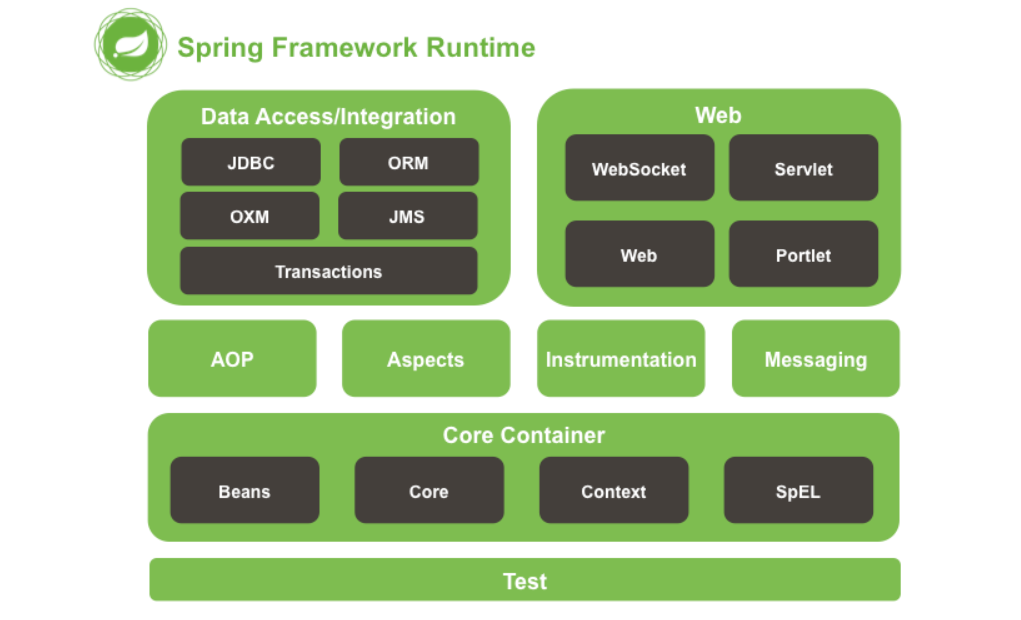 Spring Framework Runtime

Data Access/Integration

JDBC
ORM
OXM
JMS
Transactions

Web

WebSocket
Servlet
Web
Portlet

AOP
Aspects
Instrumentation
Messaging

Core Container

Beans
Core
Context
SpEL

Test